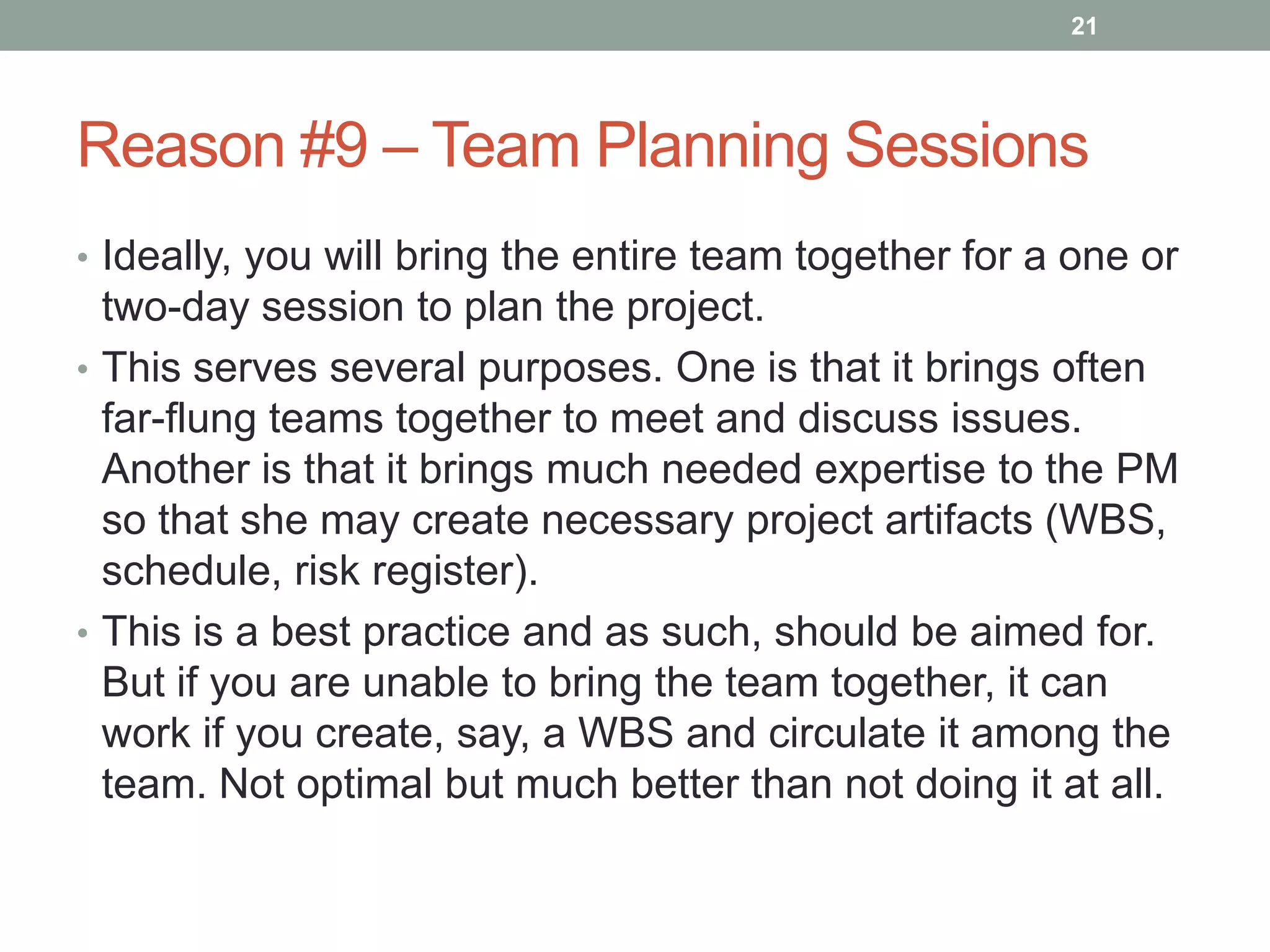 21

Reason #9 – Team Planning Sessions

• Ideally, you will bring the entire team together for a one or two-day session to plan the project.
• This serves several purposes. One is that it brings often far-flung teams together to meet and discuss issues. Another is that it brings much needed expertise to the PM so that she may create necessary project artifacts (WBS, schedule, risk register).
• This is a best practice and as such, should be aimed for. But if you are unable to bring the team together, it can work if you create, say, a WBS and circulate it among the team. Not optimal but much better than not doing it at all.